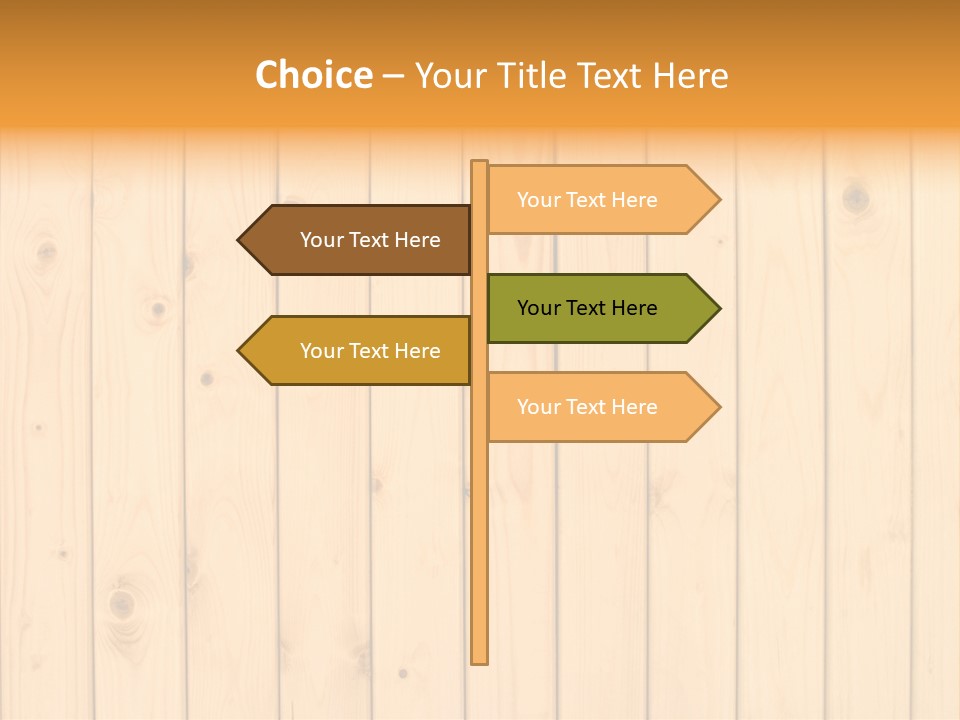 Choice – Your Title Text Here

Your Text Here

Your Text Here

Your Text Here

Your Text Here

Your Text Here